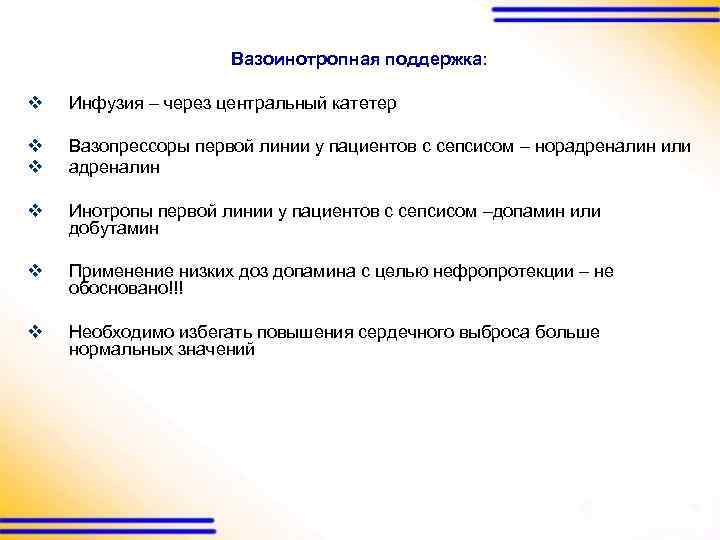 Вазоинотропная поддержка:

❖ Инфузия – через центральный катетер

❖ Вазопрессоры первой линии у пациентов с сепсисом – норадреналин или
❖ адреналин

❖ Инотропы первой линии у пациентов с сепсисом –допамин или добутамин

❖ Применение низких доз допамина с целью нефропротекции – не обосновано!!!

❖ Необходимо избегать повышения сердечного выброса больше нормальных значений